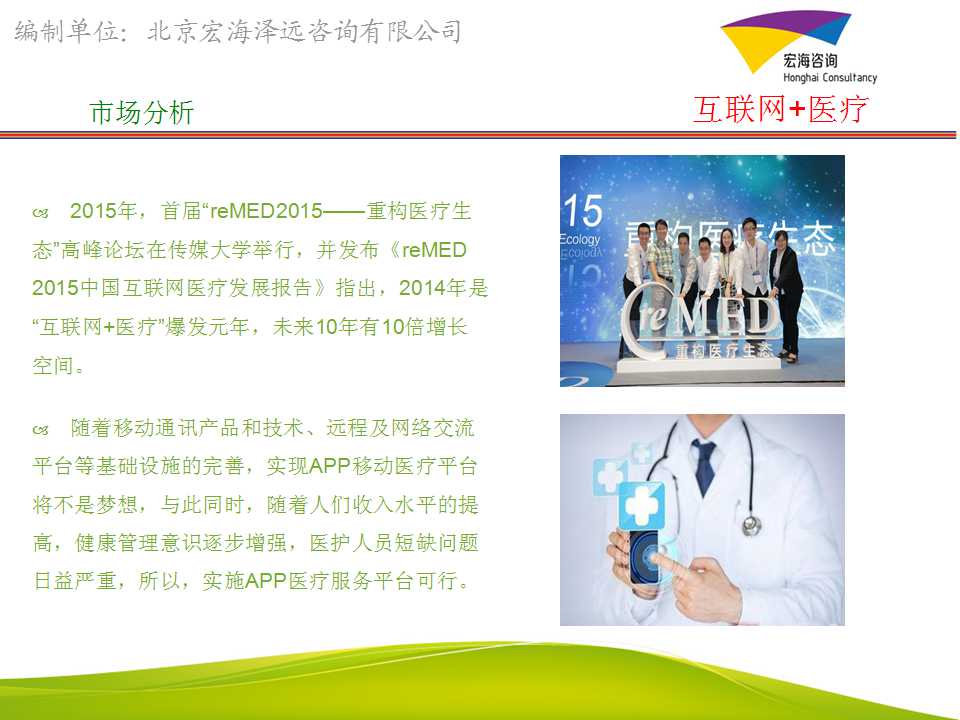 编制单位：北京宏海泽远咨询有限公司

宏海咨询
Honghai Consultancy

市场分析

互联网+医疗

2015年，首届“reMED2015——重构医疗生态”高峰论坛在传媒大学举行，并发布《reMED 2015中国互联网医疗发展报告》指出，2014年是“互联网+医疗”爆发元年，未来10年有10倍增长空间。

随着移动通讯产品和技术、远程及网络交流平台等基础设施的完善，实现APP移动医疗平台将不是梦想，与此同时，随着人们收入水平的提高，健康管理意识逐步增强，医护人员短缺问题日益严重，所以，实施APP医疗服务平台可行。

15
Ecology
重构医疗生态
reMED
重构医疗生态